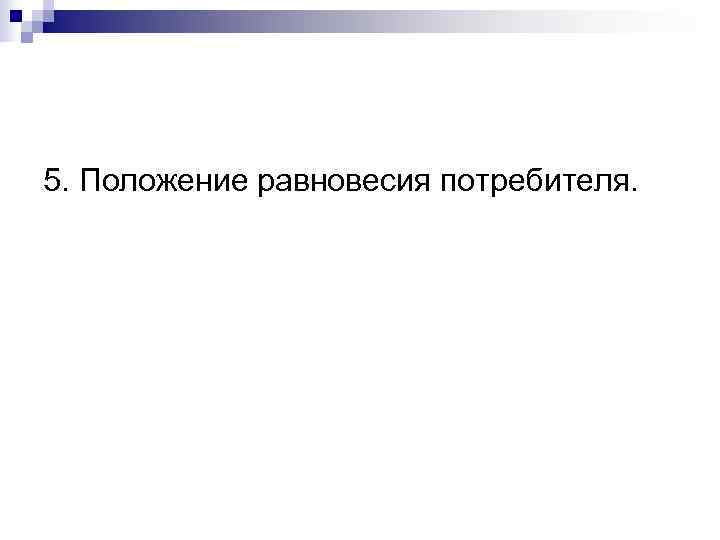 5. Положение равновесия потребителя.